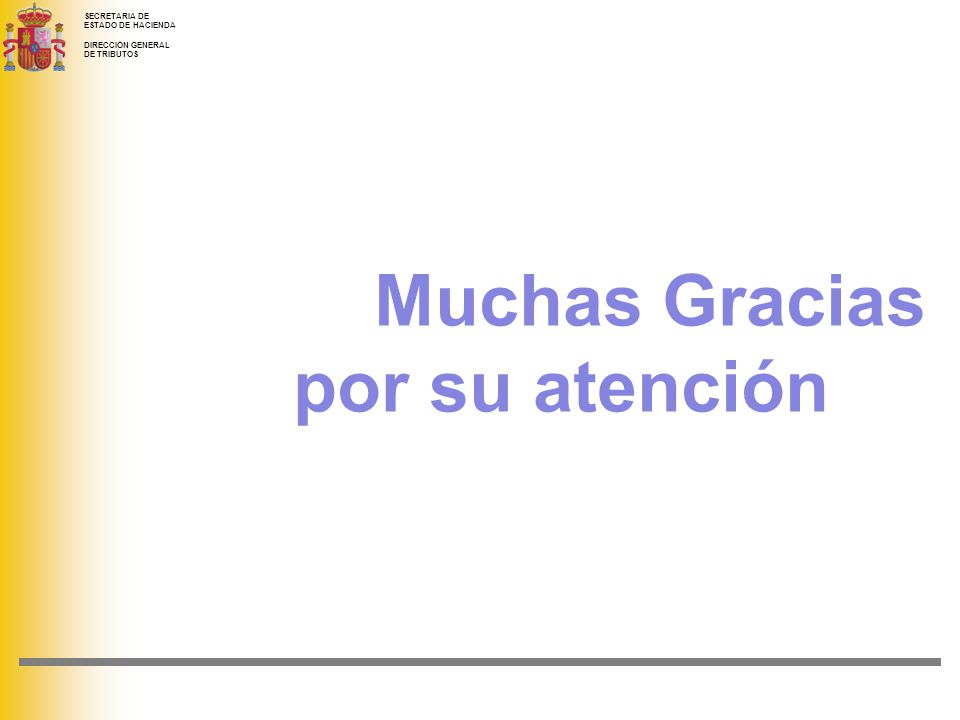 SECRETARIA DE
ESTADO DE HACIENDA

DIRECCION GENERAL
DE TRIBUTOS

Muchas Gracias
por su atención